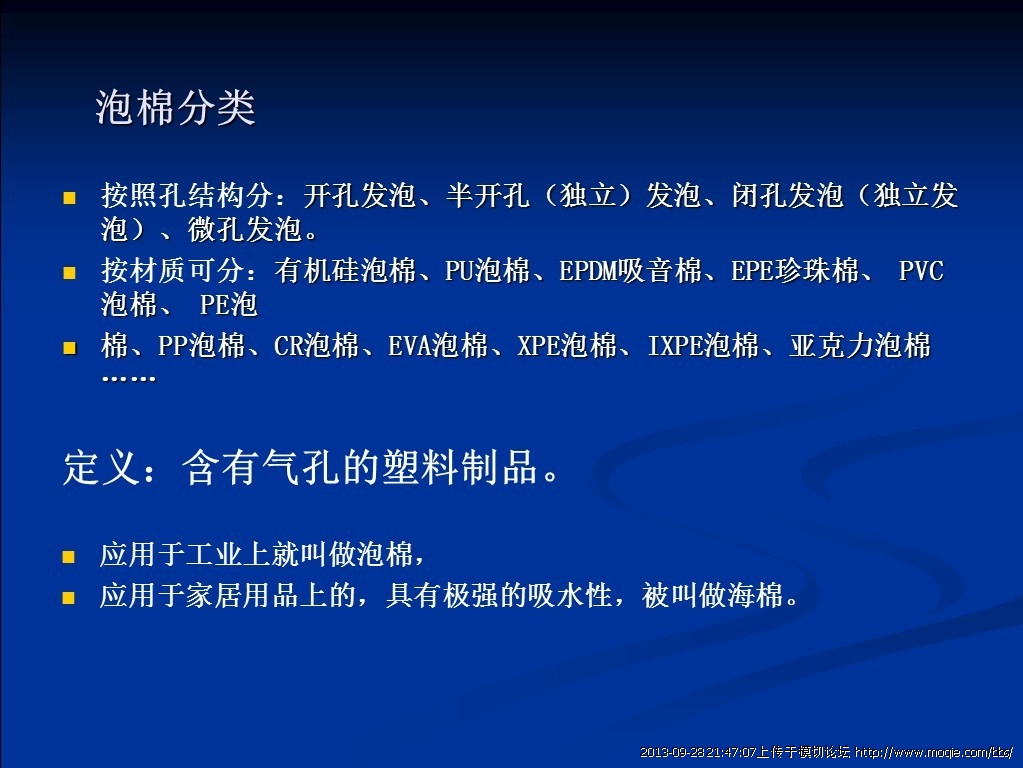 泡棉分类

- 按照孔结构分：开孔发泡、半开孔（独立）发泡、闭孔发泡（独立发泡）、微孔发泡。
- 按材质可分：有机硅泡棉、PU泡棉、EPDM吸音棉、EPE珍珠棉、 PVC泡棉、 PE泡
- 棉、PP泡棉、CR泡棉、EVA泡棉、XPE泡棉、IXPE泡棉、亚克力泡棉……

定义：含有气孔的塑料制品。

- 应用于工业上就叫做泡棉，
- 应用于家居用品上的，具有极强的吸水性，被叫做海棉。

2013-09-28 21:47:07上传于模切论坛 http://www.moqie.com/bbs/